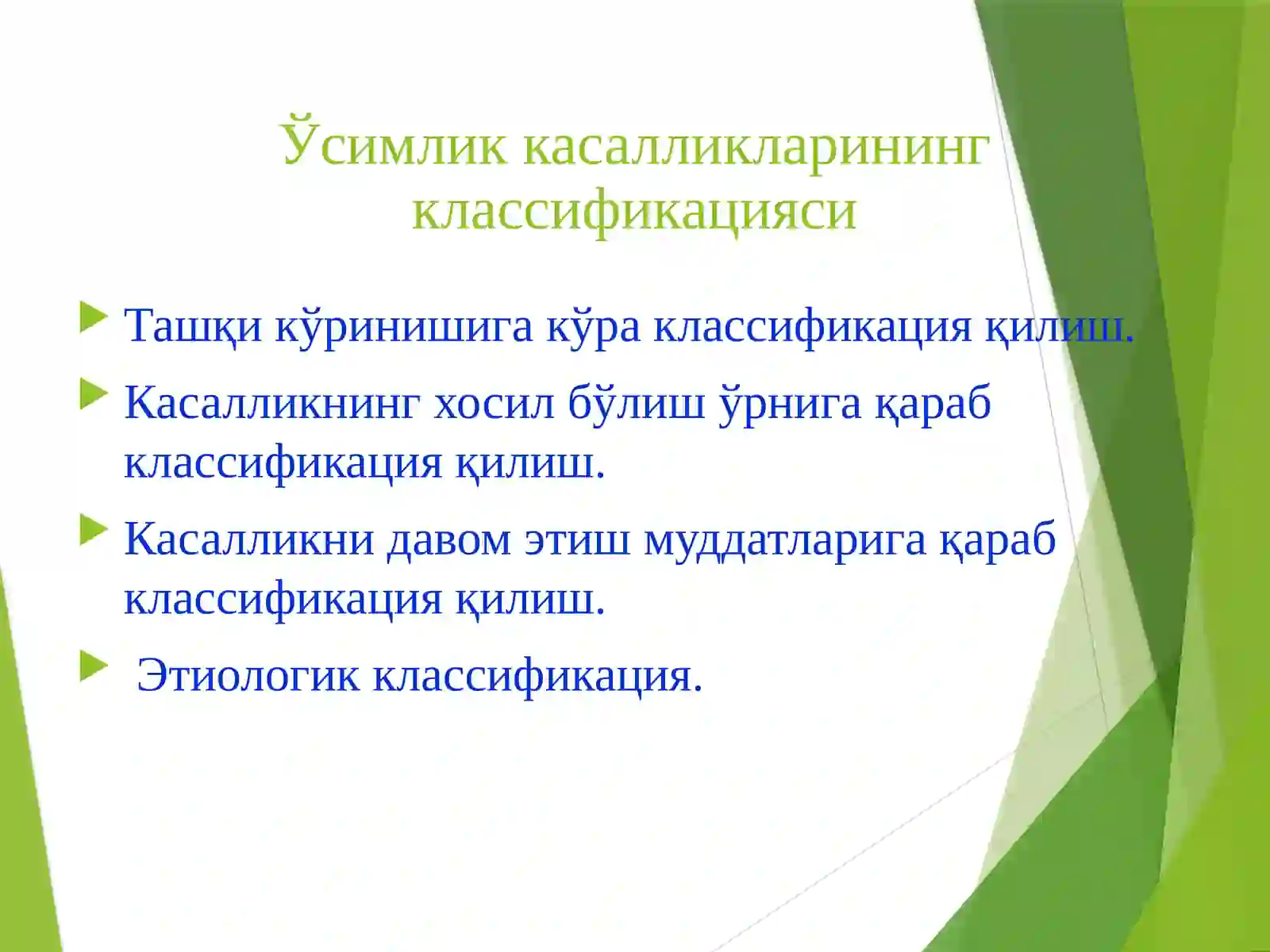 Ўсимлик касалликларининг классификацияси

Ташқи кўринишига кўра классификация қилиш.

Касалликнинг хосил бўлиш ўрнига қараб классификация қилиш.

Касалликни давом этиш муддатларига қараб классификация қилиш.

Этиологик классификация.